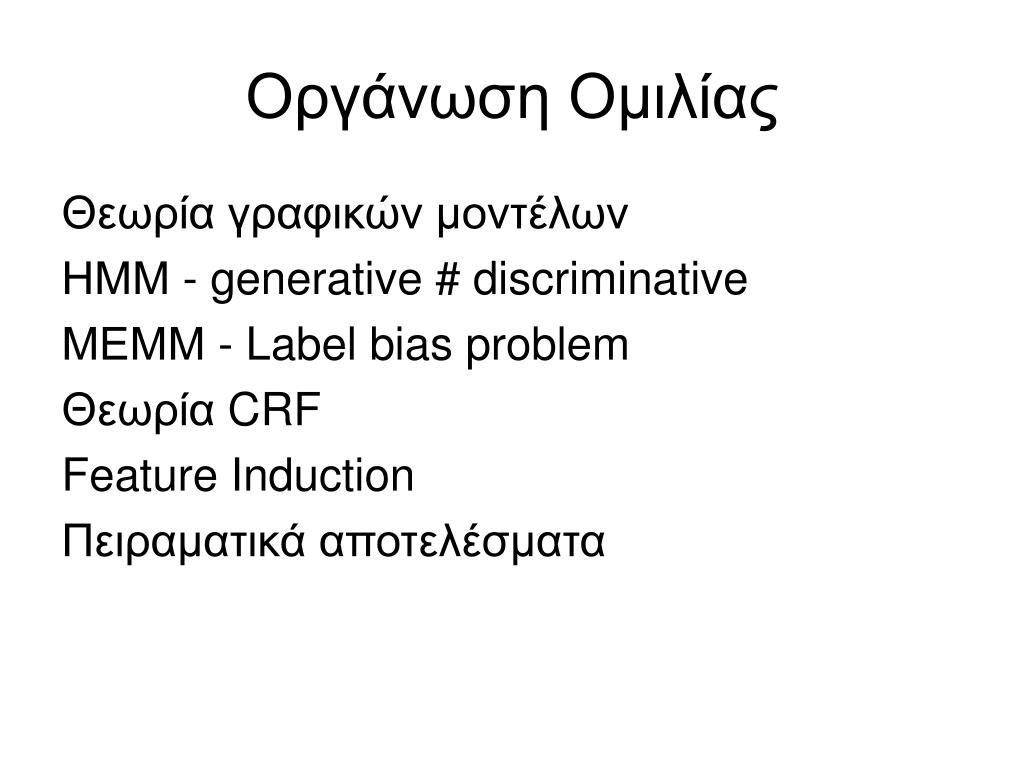 Οργάνωση Ομιλίας

Θεωρία γραφικών μοντέλων

HMM - generative # discriminative

MEMM - Label bias problem

Θεωρία CRF

Feature Induction

Πειραματικά αποτελέσματα